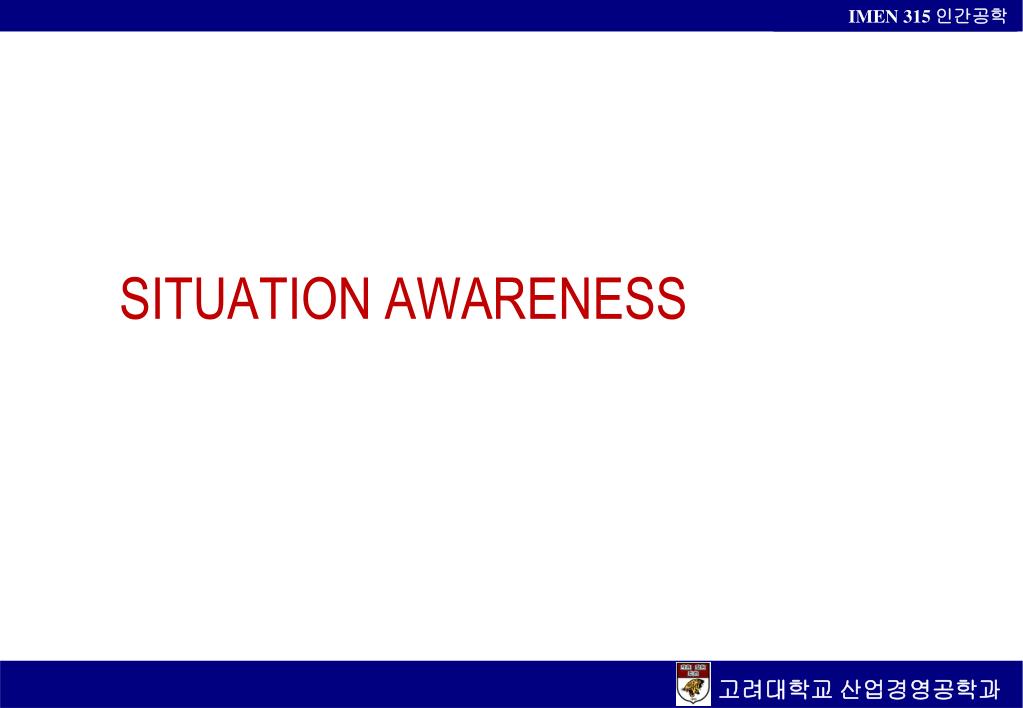 IMEN 315 인간공학

SITUATION AWARENESS

고려대학교 산업경영공학과